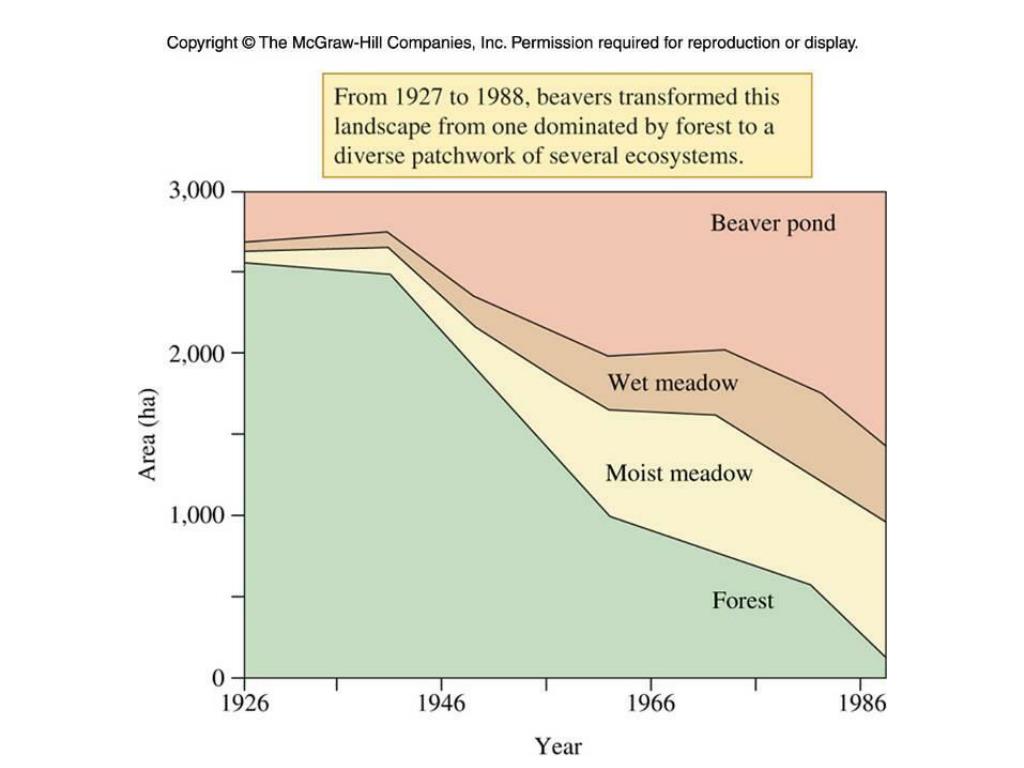 Copyright © The McGraw-Hill Companies, Inc. Permission required for reproduction or display.

From 1927 to 1988, beavers transformed this landscape from one dominated by forest to a diverse patchwork of several ecosystems.

3,000
2,000
1,000
0
Area (ha)

Beaver pond
Wet meadow
Moist meadow
Forest

1926
1946
1966
1986
Year